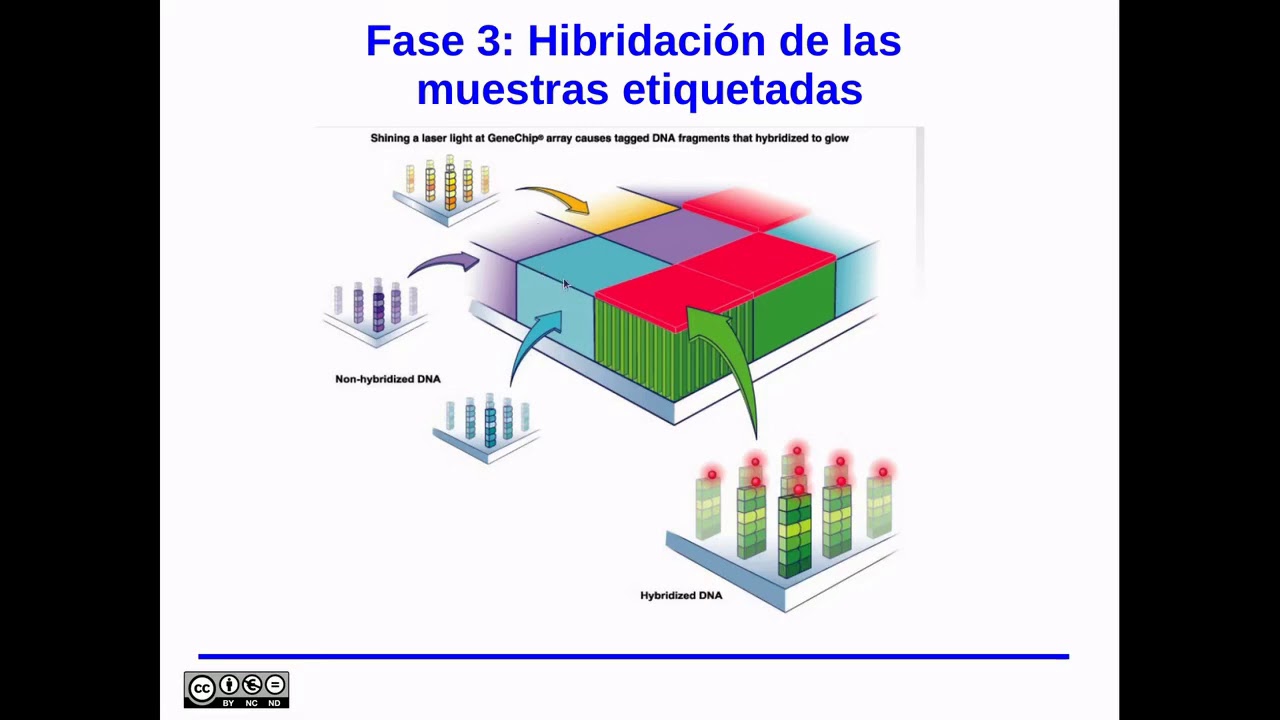 Fase 3: Hibridación de las muestras etiquetadas

Shining a laser light at GeneChip® array causes tagged DNA fragments that hybridized to glow

Non-hybridized DNA

Hybridized DNA

cc BY NC ND